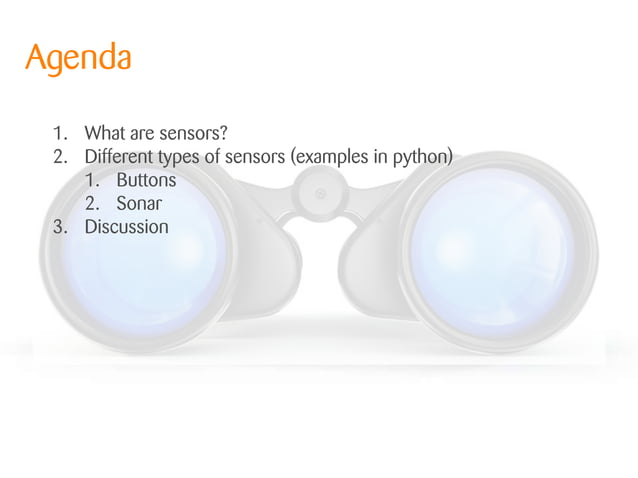 Agenda

1. What are sensors?
2. Different types of sensors (examples in python)
   1. Buttons
   2. Sonar
3. Discussion